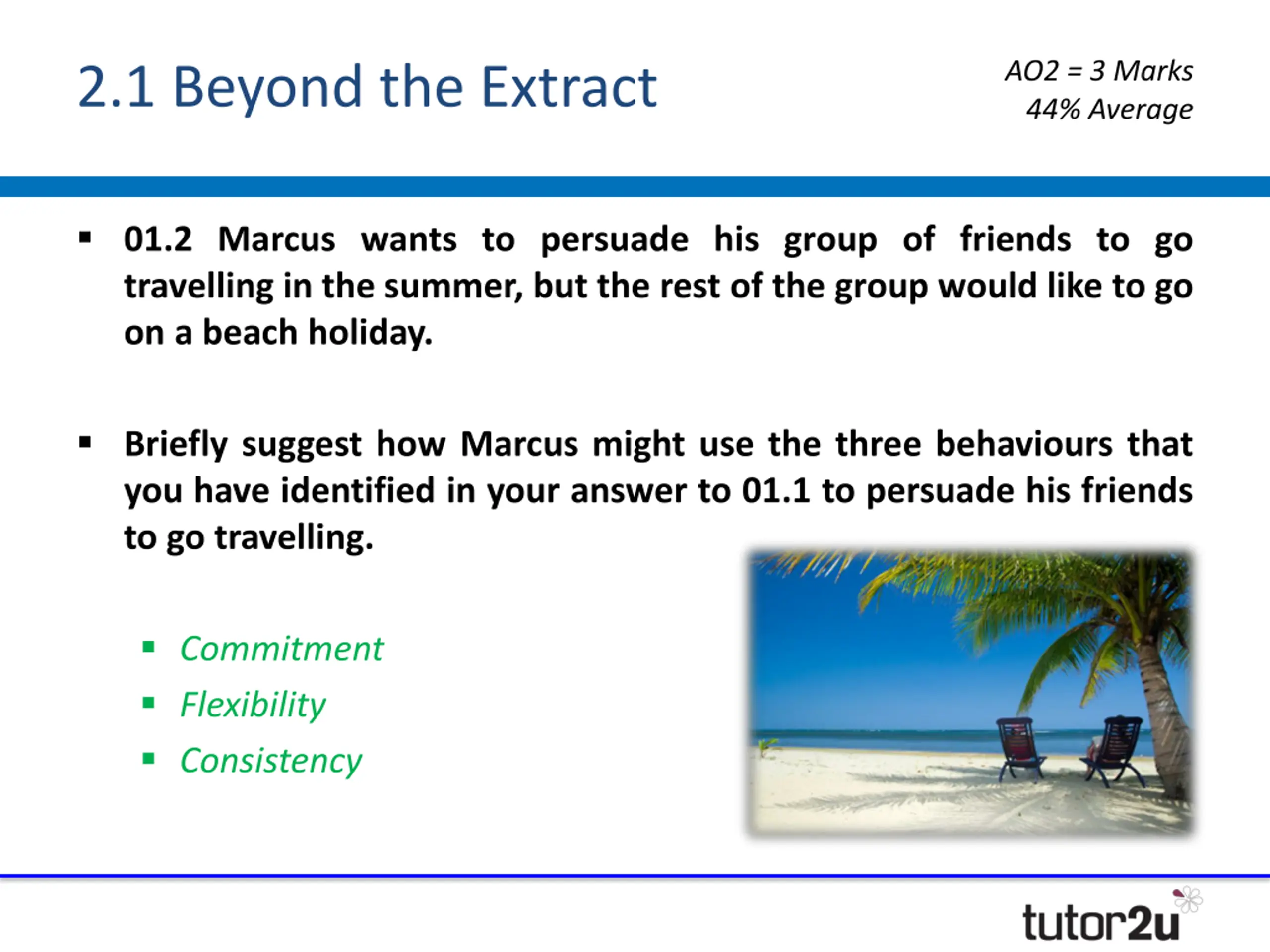 2.1 Beyond the Extract

AO2 = 3 Marks
44% Average

▪ 01.2 Marcus wants to persuade his group of friends to go travelling in the summer, but the rest of the group would like to go on a beach holiday.

▪ Briefly suggest how Marcus might use the three behaviours that you have identified in your answer to 01.1 to persuade his friends to go travelling.

▪ Commitment
▪ Flexibility
▪ Consistency

tutor2u